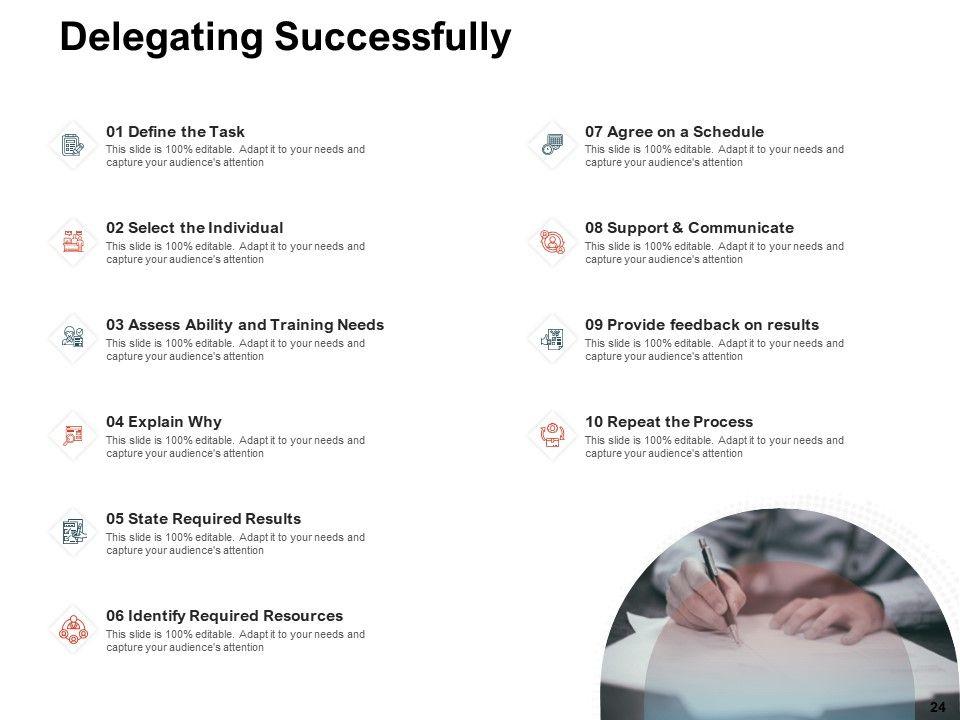 Delegating Successfully

01 Define the Task
This slide is 100% editable. Adapt it to your needs and capture your audience's attention

02 Select the Individual
This slide is 100% editable. Adapt it to your needs and capture your audience's attention

03 Assess Ability and Training Needs
This slide is 100% editable. Adapt it to your needs and capture your audience's attention

04 Explain Why
This slide is 100% editable. Adapt it to your needs and capture your audience's attention

05 State Required Results
This slide is 100% editable. Adapt it to your needs and capture your audience's attention

06 Identify Required Resources
This slide is 100% editable. Adapt it to your needs and capture your audience's attention

07 Agree on a Schedule
This slide is 100% editable. Adapt it to your needs and capture your audience's attention

08 Support & Communicate
This slide is 100% editable. Adapt it to your needs and capture your audience's attention

09 Provide feedback on results
This slide is 100% editable. Adapt it to your needs and capture your audience's attention

10 Repeat the Process
This slide is 100% editable. Adapt it to your needs and capture your audience's attention

24